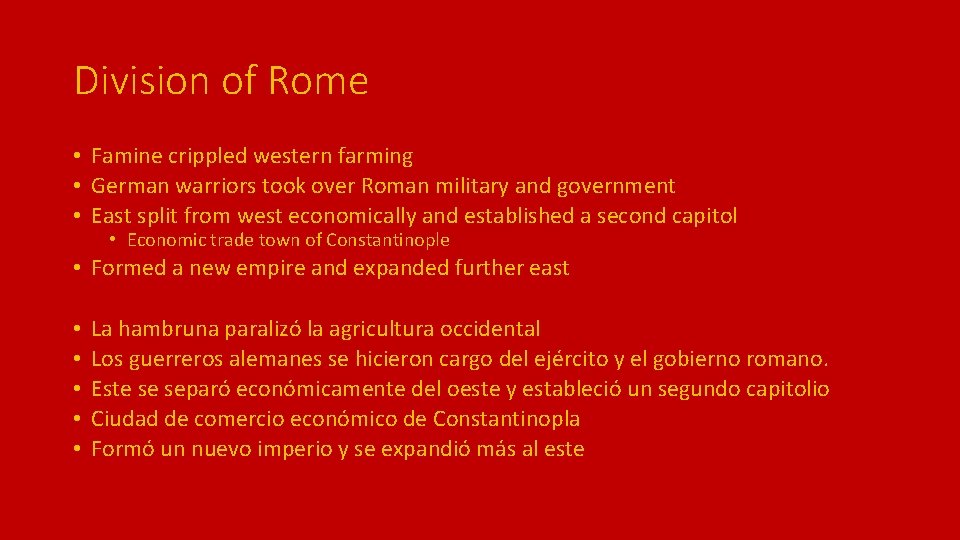 Division of Rome

• Famine crippled western farming
• German warriors took over Roman military and government
• East split from west economically and established a second capitol
  • Economic trade town of Constantinople
• Formed a new empire and expanded further east

• La hambruna paralizó la agricultura occidental
• Los guerreros alemanes se hicieron cargo del ejército y el gobierno romano.
• Este se separó económicamente del oeste y estableció un segundo capitolio
• Ciudad de comercio económico de Constantinopla
• Formó un nuevo imperio y se expandió más al este